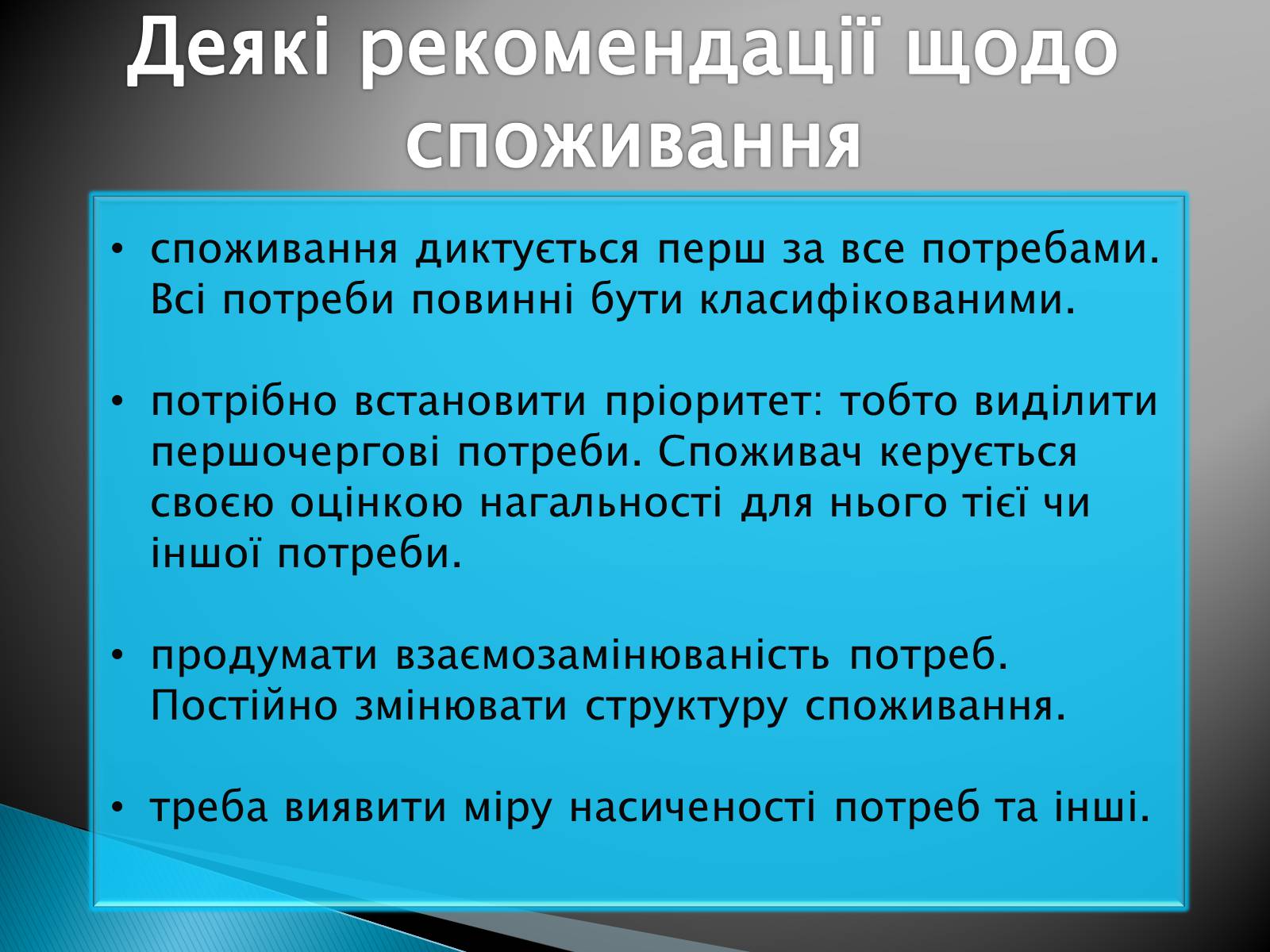 Деякі рекомендації щодо споживання

• споживання диктується перш за все потребами. Всі потреби повинні бути класифікованими.

• потрібно встановити пріоритет: тобто виділити першочергові потреби. Споживач керується своєю оцінкою нагальності для нього тієї чи іншої потреби.

• продумати взаємозамінюваність потреб. Постійно змінювати структуру споживання.

• треба виявити міру насиченості потреб та інші.